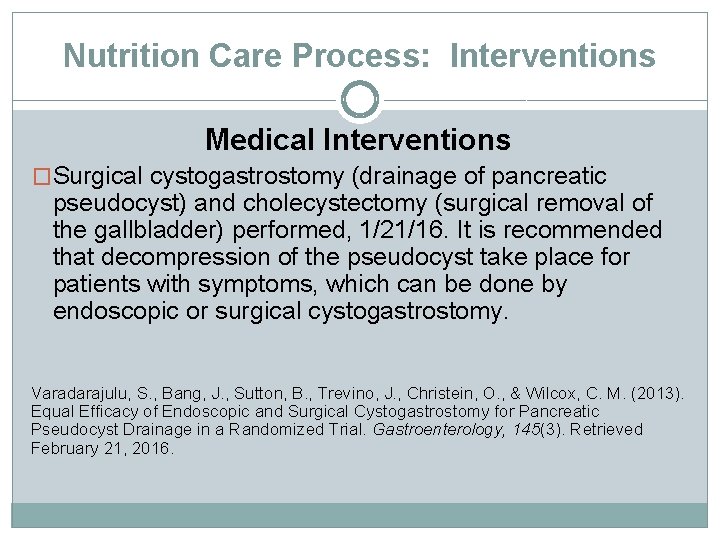 Nutrition Care Process: Interventions

Medical Interventions

Surgical cystogastrostomy (drainage of pancreatic pseudocyst) and cholecystectomy (surgical removal of the gallbladder) performed, 1/21/16. It is recommended that decompression of the pseudocyst take place for patients with symptoms, which can be done by endoscopic or surgical cystogastrostomy.

Varadarajulu, S., Bang, J., Sutton, B., Trevino, J., Christein, O., & Wilcox, C. M. (2013). Equal Efficacy of Endoscopic and Surgical Cystogastrostomy for Pancreatic Pseudocyst Drainage in a Randomized Trial. Gastroenterology, 145(3). Retrieved February 21, 2016.